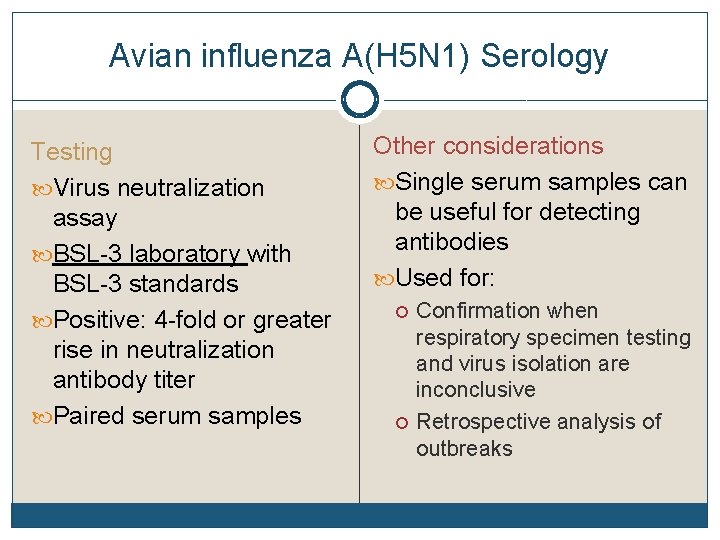 Avian influenza A(H5N1) Serology

Testing

Virus neutralization assay

BSL-3 laboratory with BSL-3 standards

Positive: 4-fold or greater rise in neutralization antibody titer

Paired serum samples

Other considerations

Single serum samples can be useful for detecting antibodies

Used for:

Confirmation when respiratory specimen testing and virus isolation are inconclusive

Retrospective analysis of outbreaks